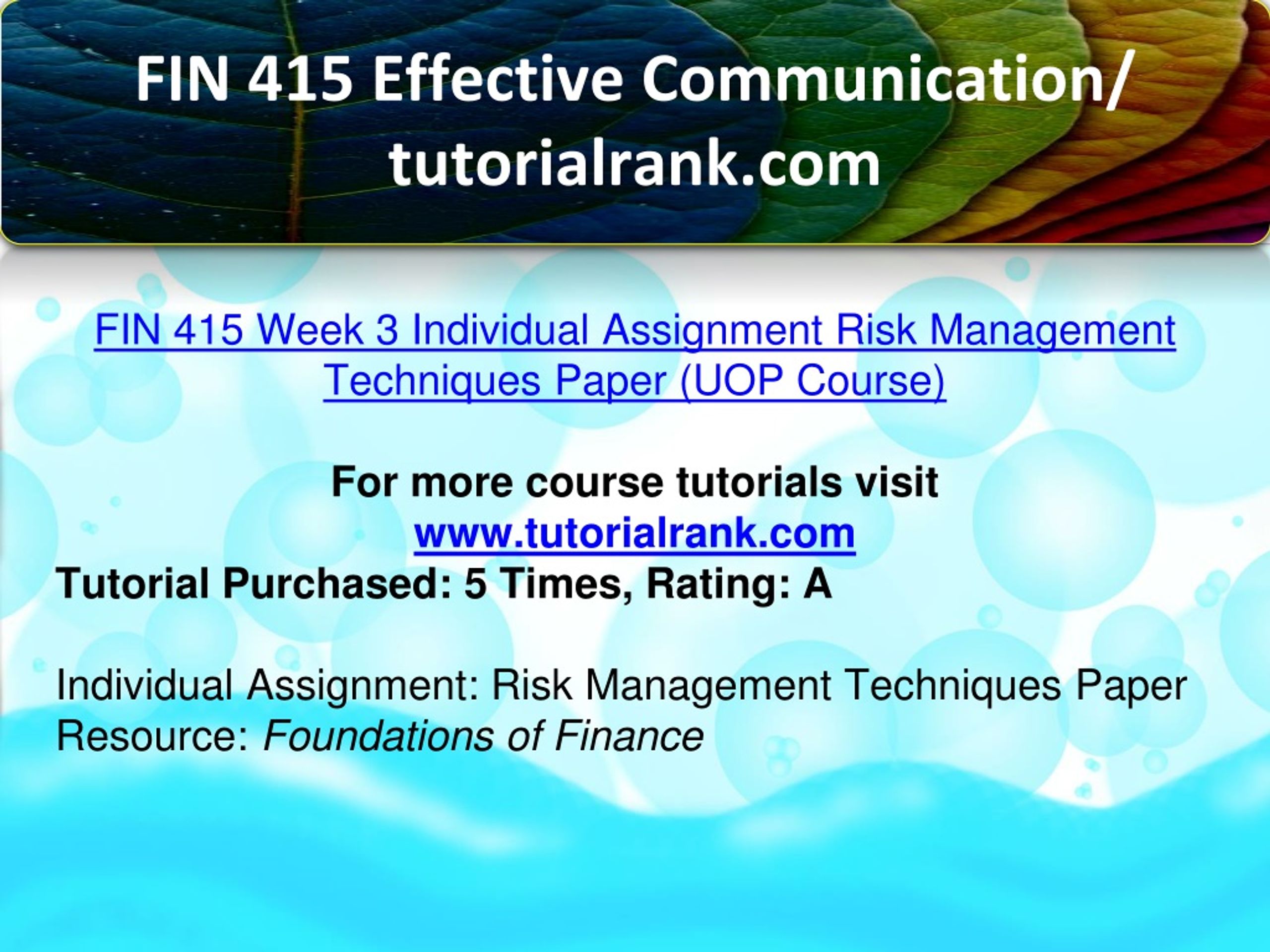 FIN 415 Effective Communication/ tutorialrank.com

FIN 415 Week 3 Individual Assignment Risk Management Techniques Paper (UOP Course)

For more course tutorials visit
www.tutorialrank.com
Tutorial Purchased: 5 Times, Rating: A

Individual Assignment: Risk Management Techniques Paper
Resource: Foundations of Finance